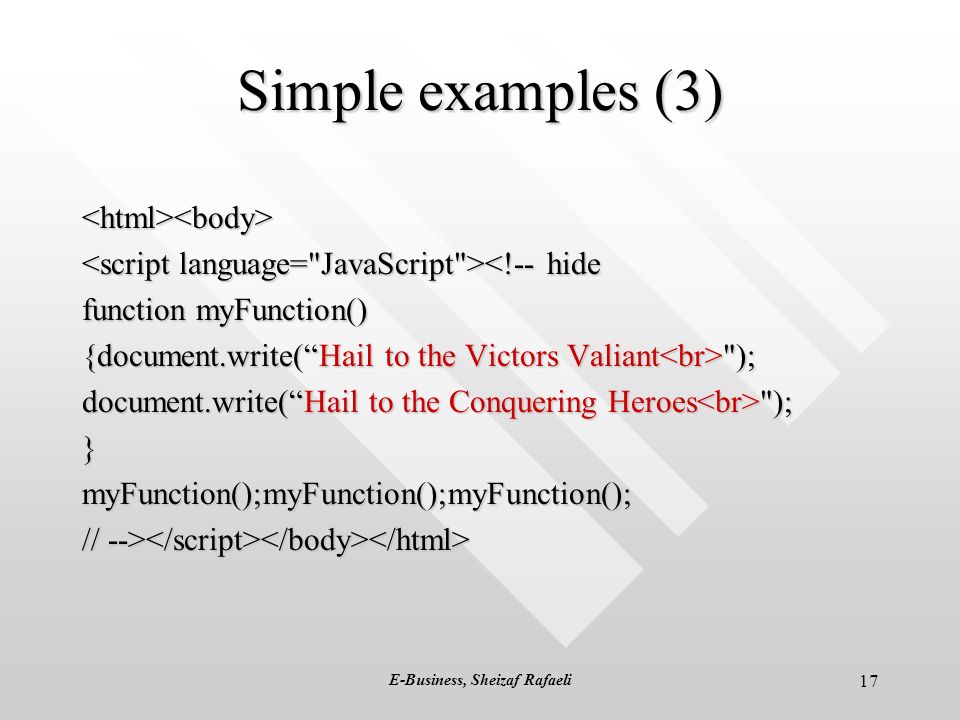 Simple examples (3)

<html><body>
<script language="JavaScript"><!-- hide
function myFunction()
{document.write(“Hail to the Victors Valiant<br>");
document.write(“Hail to the Conquering Heroes<br>");
}
myFunction();myFunction();myFunction();
// --></script></body></html>

E-Business, Sheizaf Rafaeli

17